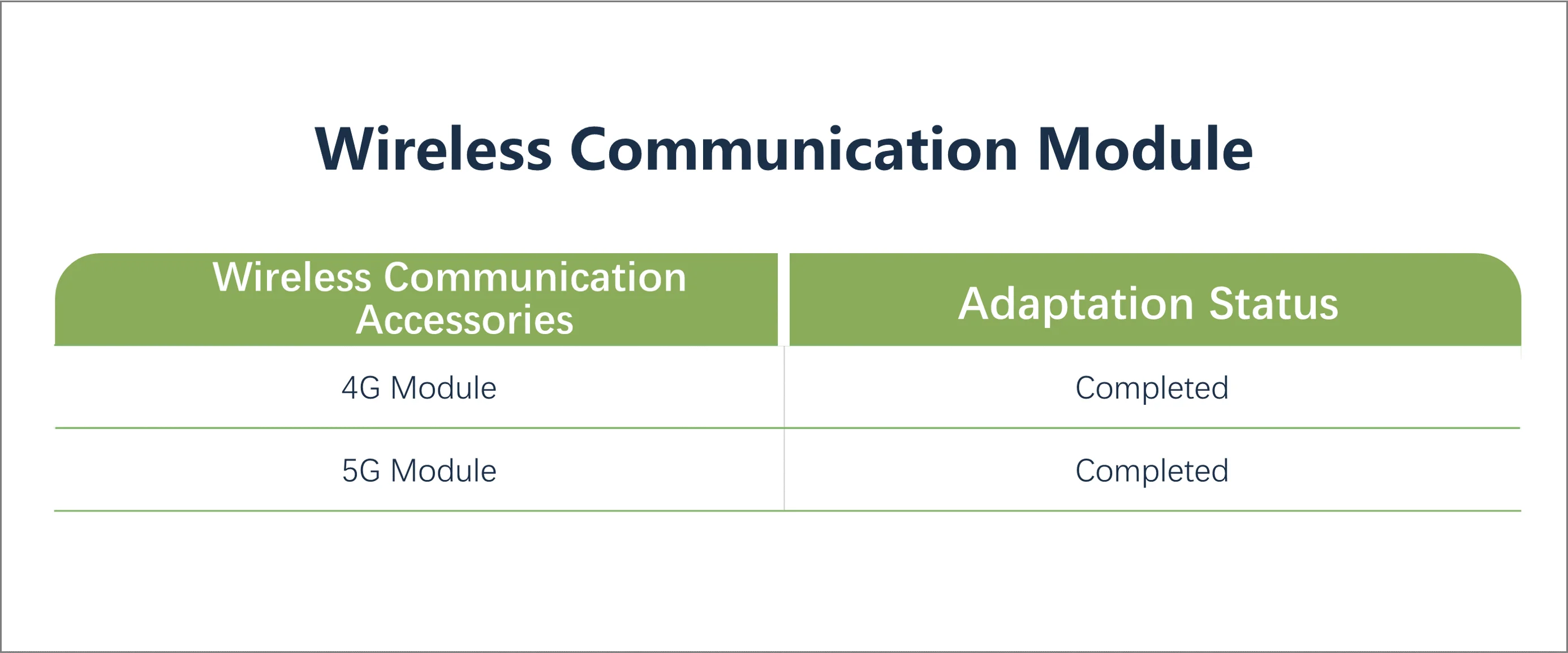 Wireless Communication Module

| Wireless Communication Accessories | Adaptation Status |
|---|---|
| 4G Module | Completed |
| 5G Module | Completed |